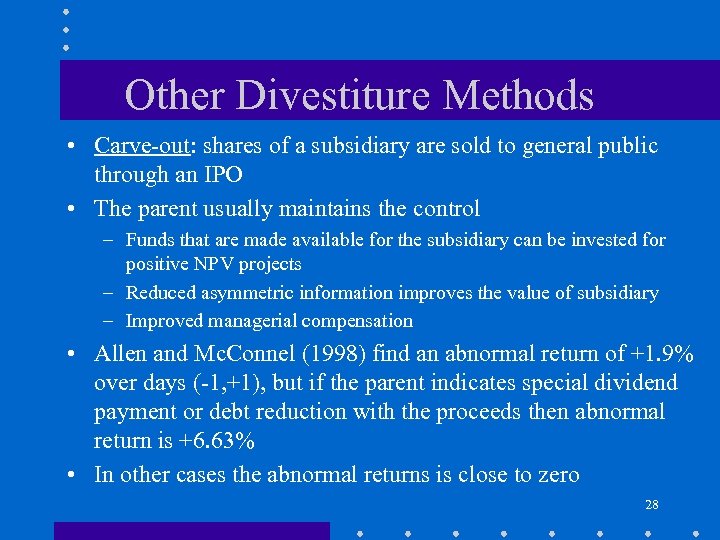 Other Divestiture Methods

• Carve-out: shares of a subsidiary are sold to general public through an IPO

• The parent usually maintains the control

– Funds that are made available for the subsidiary can be invested for positive NPV projects

– Reduced asymmetric information improves the value of subsidiary

– Improved managerial compensation

• Allen and McConnel (1998) find an abnormal return of +1.9% over days (-1,+1), but if the parent indicates special dividend payment or debt reduction with the proceeds then abnormal return is +6.63%

• In other cases the abnormal returns is close to zero

28